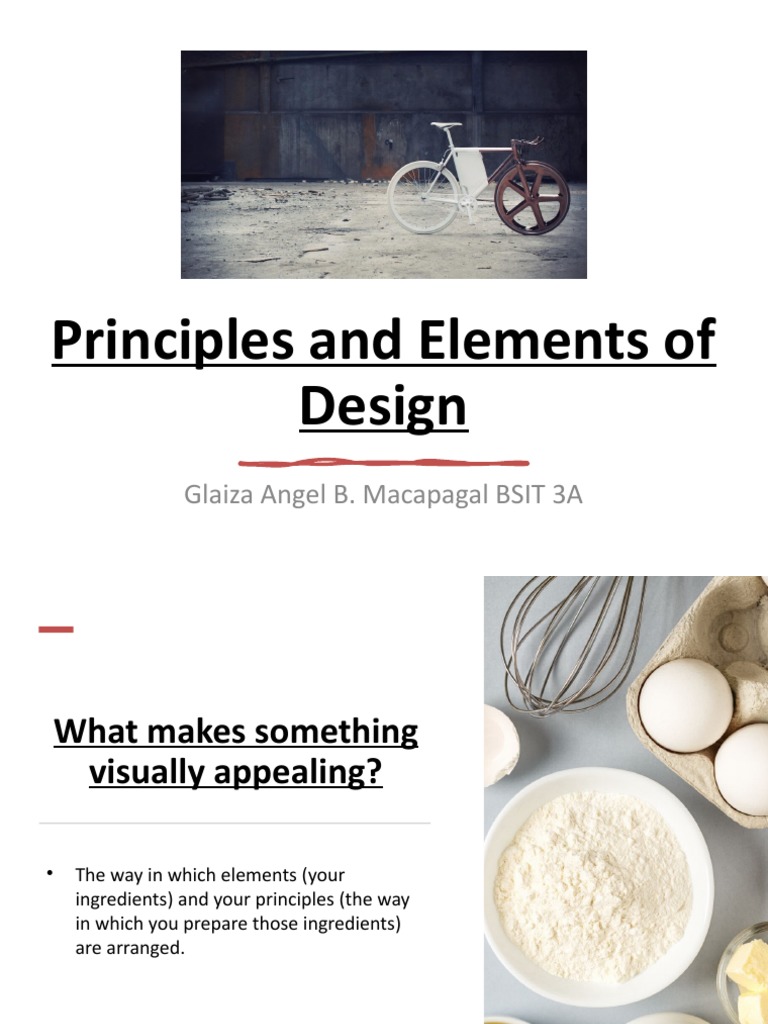 Principles and Elements of Design

Glaiza Angel B. Macapagal BSIT 3A

What makes something visually appealing?

• The way in which elements (your ingredients) and your principles (the way in which you prepare those ingredients) are arranged.